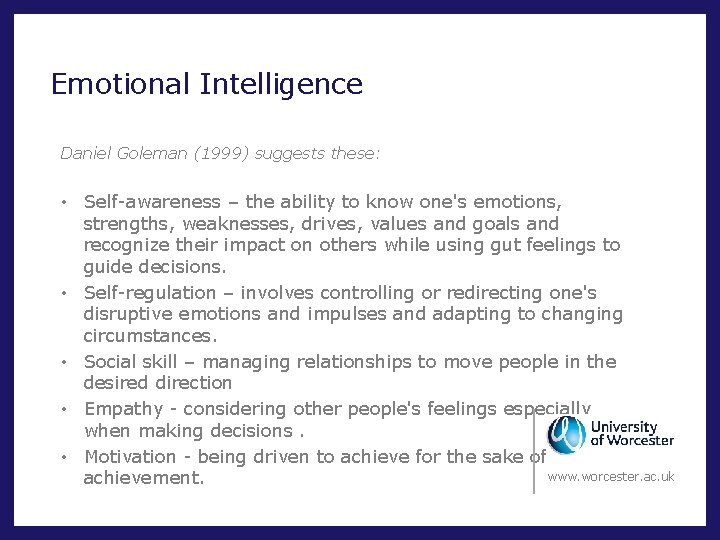 Emotional Intelligence

Daniel Goleman (1999) suggests these:

• Self-awareness – the ability to know one's emotions, strengths, weaknesses, drives, values and goals and recognize their impact on others while using gut feelings to guide decisions.
• Self-regulation – involves controlling or redirecting one's disruptive emotions and impulses and adapting to changing circumstances.
• Social skill – managing relationships to move people in the desired direction
• Empathy - considering other people's feelings especially when making decisions .
• Motivation - being driven to achieve for the sake of achievement.

University of Worcester

www.worcester.ac.uk